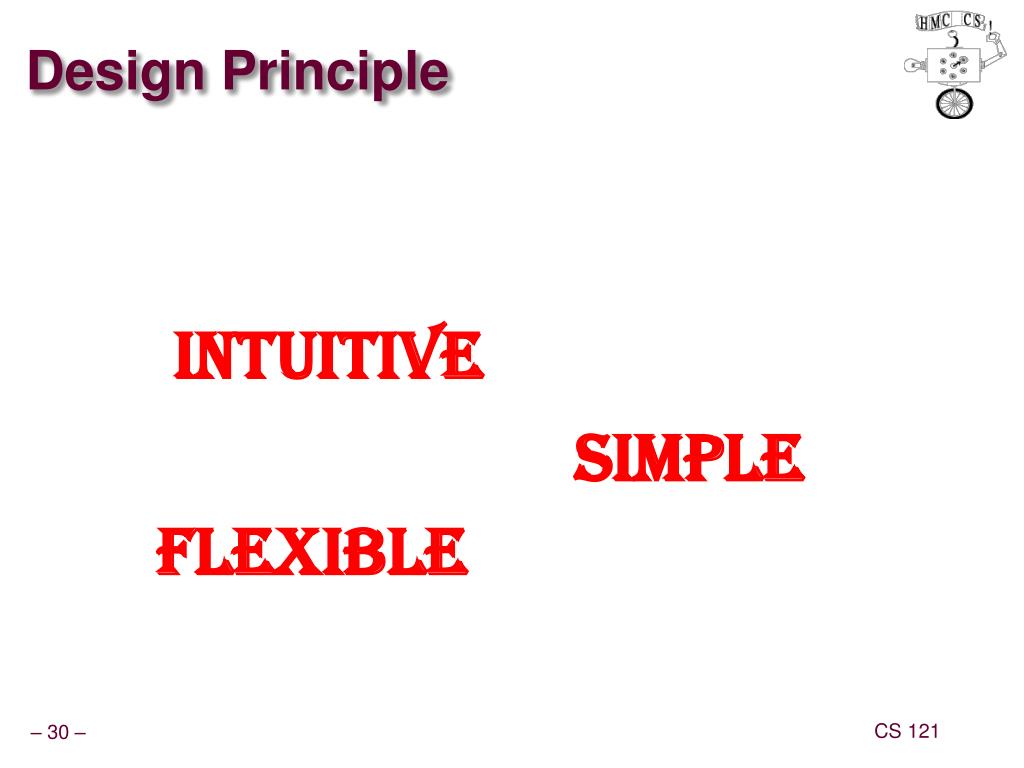 Design Principle

HMC CS

INTUITIVE

SIMPLE

FLEXIBLE

– 30 –

CS 121